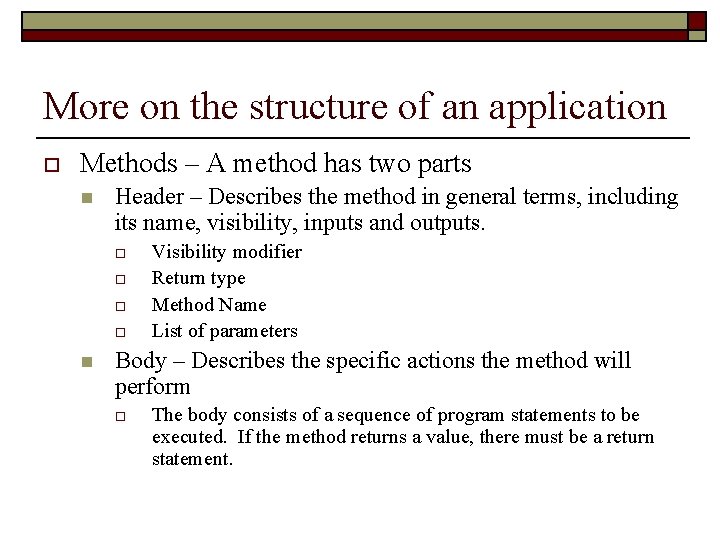 More on the structure of an application

Methods – A method has two parts

Header – Describes the method in general terms, including its name, visibility, inputs and outputs.

Visibility modifier

Return type

Method Name

List of parameters

Body – Describes the specific actions the method will perform

The body consists of a sequence of program statements to be executed. If the method returns a value, there must be a return statement.